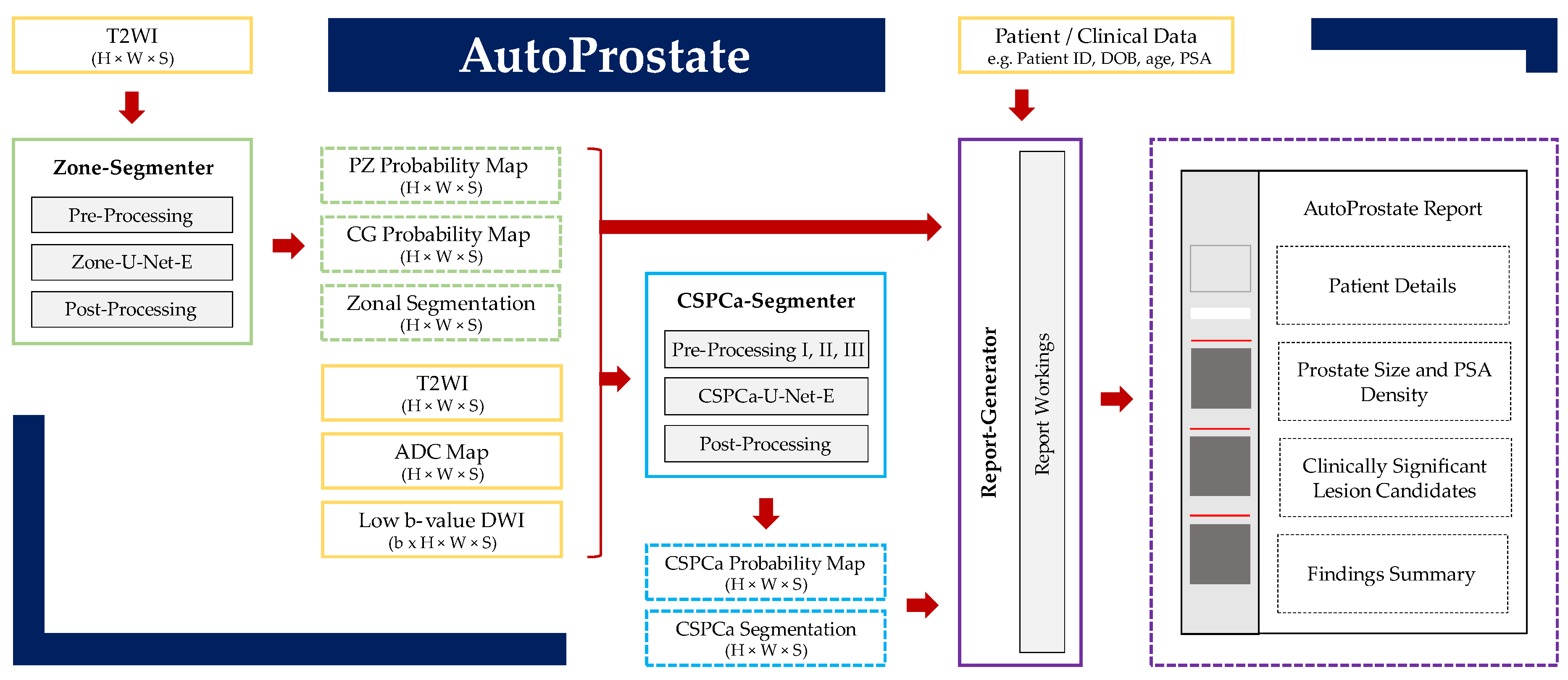 T2WI
(H × W × S)

AutoProstate

Patient / Clinical Data
e.g. Patient ID, DOB, age, PSA

Zone-Segmenter

Pre-Processing

Zone-U-Net-E

Post-Processing

PZ Probability Map
(H × W × S)

CG Probability Map
(H × W × S)

Zonal Segmentation
(H × W × S)

T2WI
(H × W × S)

ADC Map
(H × W × S)

Low b-value DWI
(b x H × W × S)

CSPCa-Segmenter

Pre-Processing I, II, III

CSPCa-U-Net-E

Post-Processing

CSPCa Probability Map
(H × W × S)

CSPCa Segmentation
(H × W × S)

Report-Generator

Report Workings

AutoProstate Report

Patient Details

Prostate Size and PSA Density

Clinically Significant Lesion Candidates

Findings Summary